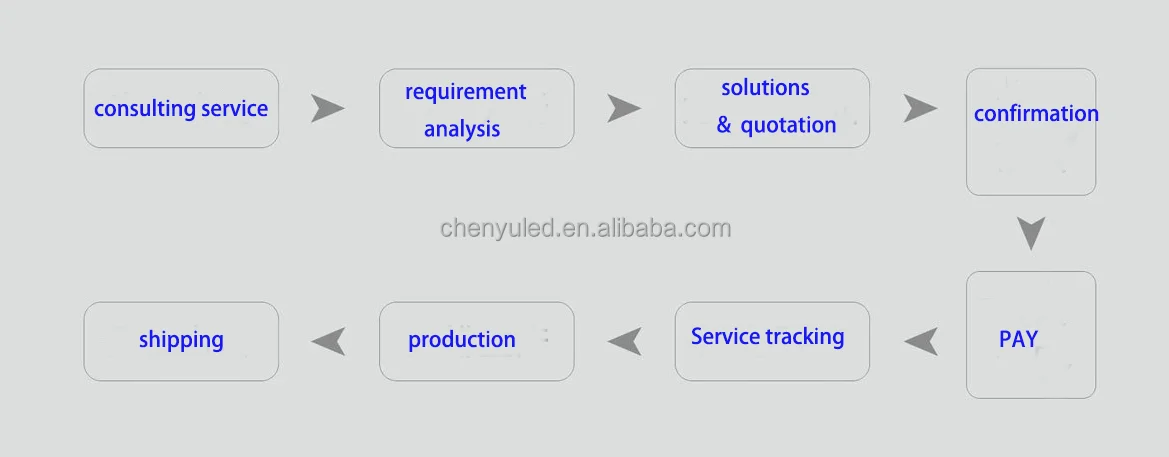 consulting service

requirement analysis

solutions & quotation

confirmation

chenyuled.en.alibaba.com

PAY

Service tracking

production

shipping